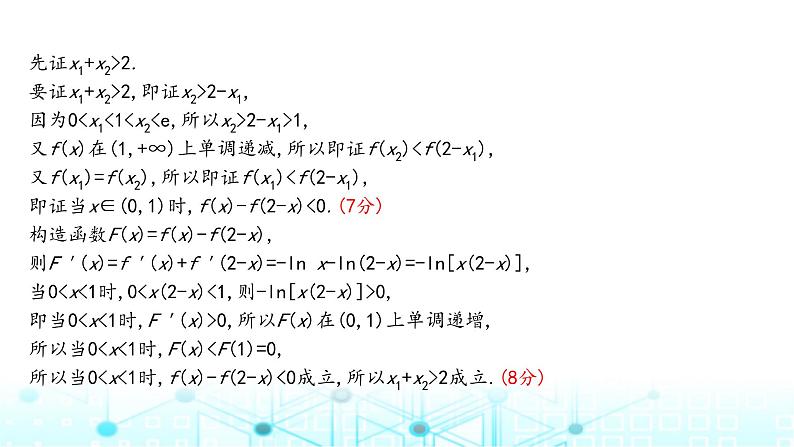 先证$x_1+x_2>2$.

要证$x_1+x_2>2$, 即证$x_2>2-x_1$,

因为$0<x_1<1<x_2<e$, 所以$x_2>2-x_1>1$,

又$f(x)$在$(1,+\infty)$上单调递减, 所以即证$f(x_2)<f(2-x_1)$,

又$f(x_1)=f(x_2)$, 所以即证$f(x_1)<f(2-x_1)$,

即证当$x\in(0,1)$时, $f(x)-f(2-x)<0$. (7分)

构造函数$F(x)=f(x)-f(2-x)$,

则$F'(x)=f'(x)+f'(2-x)=-\ln x-\ln(2-x)=-\ln[x(2-x)]$,

当$0<x<1$时, $0<x(2-x)<1$, 则$-\ln[x(2-x)]>0$,

即当$0<x<1$时, $F'(x)>0$, 所以$F(x)$在$(0,1)$上单调递增,

所以当$0<x<1$时, $F(x)<F(1)=0$,

所以当$0<x<1$时, $f(x)-f(2-x)<0$成立, 所以$x_1+x_2>2$成立. (8分)